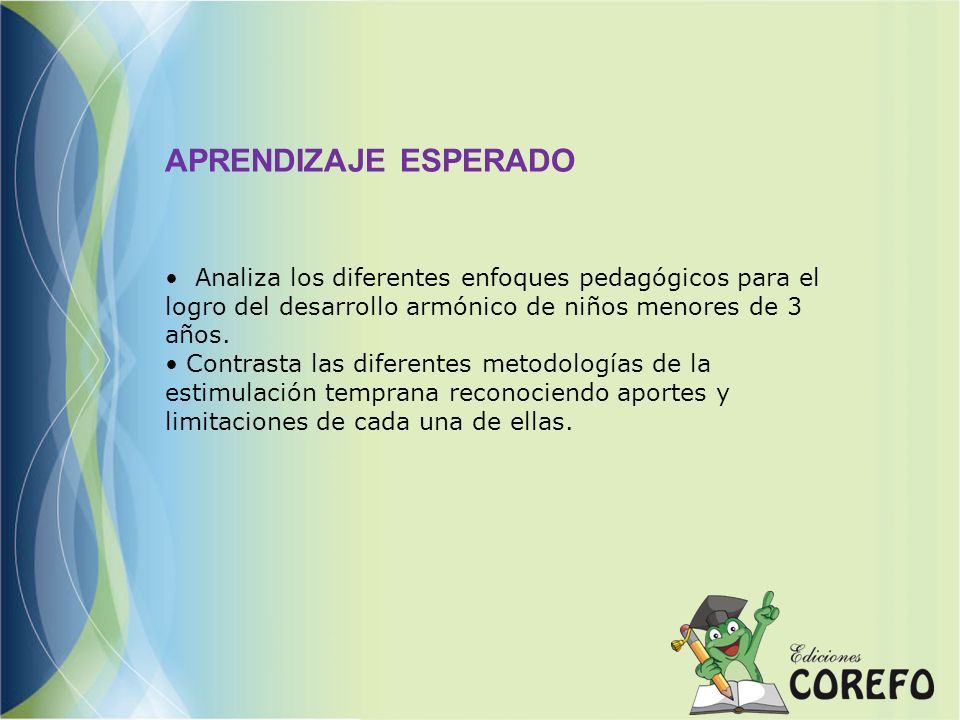 APRENDIZAJE ESPERADO

• Analiza los diferentes enfoques pedagógicos para el logro del desarrollo armónico de niños menores de 3 años.
• Contrasta las diferentes metodologías de la estimulación temprana reconociendo aportes y limitaciones de cada una de ellas.

Ediciones
COREFO